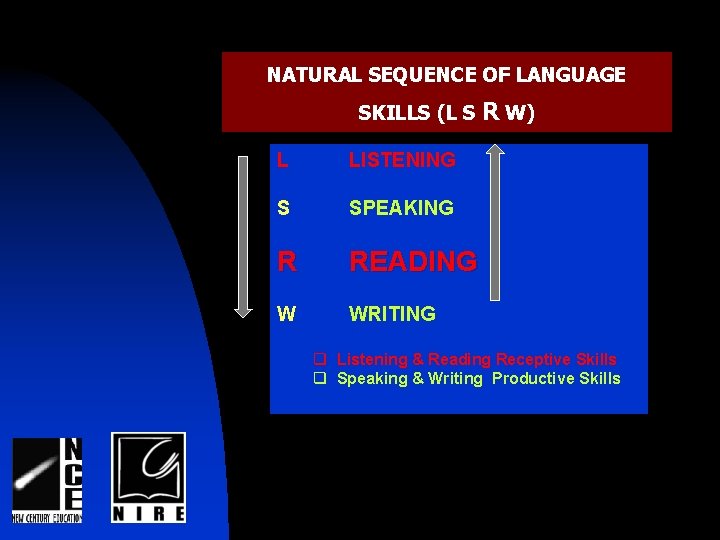 NATURAL SEQUENCE OF LANGUAGE SKILLS (L S R W)

L LISTENING

S SPEAKING

R READING

W WRITING

❑ Listening & Reading Receptive Skills
❑ Speaking & Writing Productive Skills

NCE
NEW CENTURY EDUCATION

NIRE